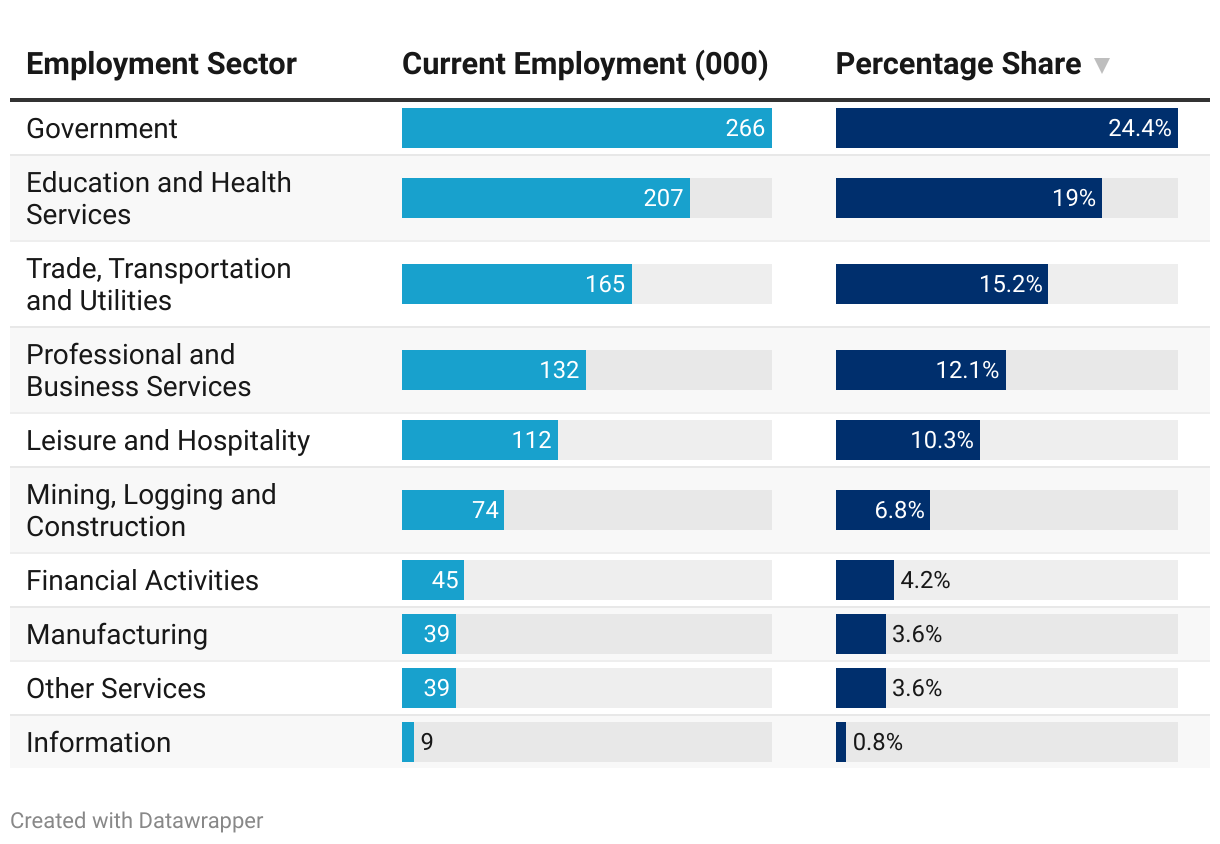 | Employment Sector | Current Employment (000) | Percentage Share ▼ |
|---|---|---|
| Government | 266 | 24.4% |
| Education and Health Services | 207 | 19% |
| Trade, Transportation and Utilities | 165 | 15.2% |
| Professional and Business Services | 132 | 12.1% |
| Leisure and Hospitality | 112 | 10.3% |
| Mining, Logging and Construction | 74 | 6.8% |
| Financial Activities | 45 | 4.2% |
| Manufacturing | 39 | 3.6% |
| Other Services | 39 | 3.6% |
| Information | 9 | 0.8% |

Created with Datawrapper